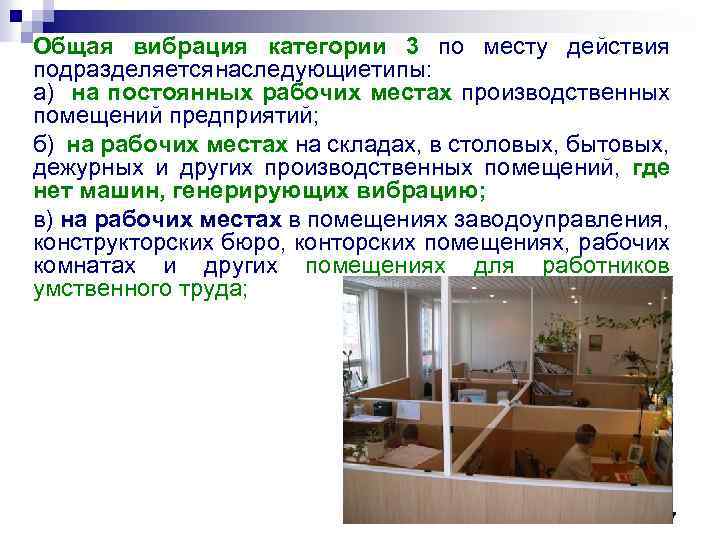 Общая вибрация категории 3 по месту действия подразделяетсянаследующиетипы:
а) на постоянных рабочих местах производственных помещений предприятий;

б) на рабочих местах на складах, в столовых, бытовых, дежурных и других производственных помещений, где нет машин, генерирующих вибрацию;

в) на рабочих местах в помещениях заводоуправления, конструкторских бюро, конторских помещениях, рабочих комнатах и других помещениях для работников умственного труда;